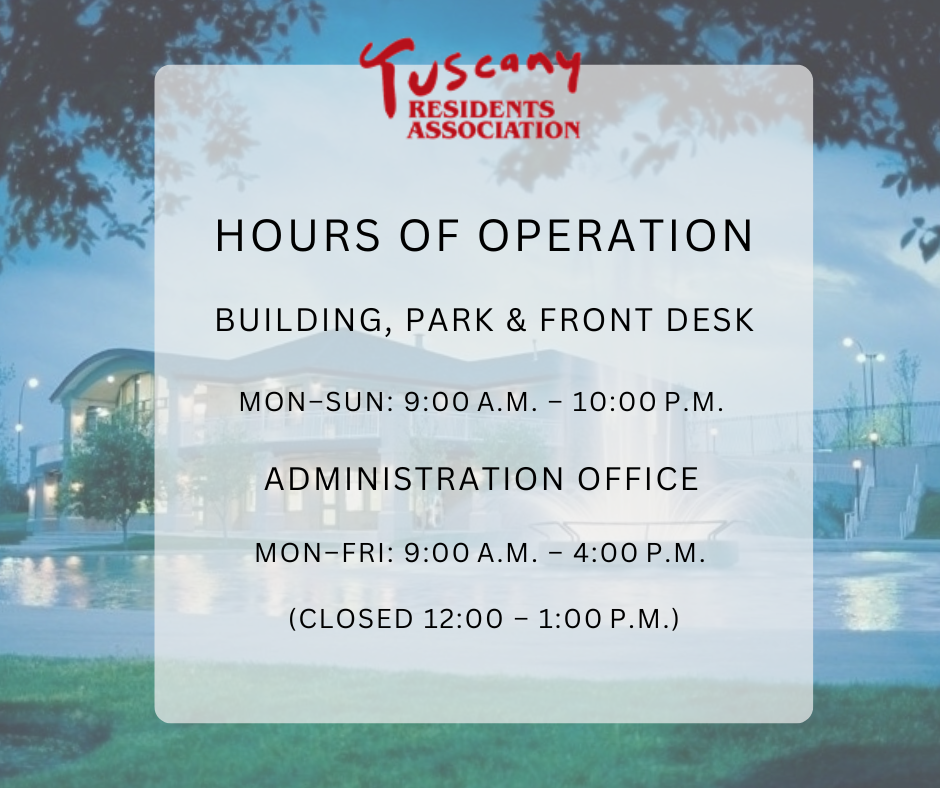 Tuscany
RESIDENTS
ASSOCIATION

HOURS OF OPERATION

BUILDING, PARK & FRONT DESK

MON–SUN: 9:00 A.M. – 10:00 P.M.

ADMINISTRATION OFFICE

MON–FRI: 9:00 A.M. – 4:00 P.M.

(CLOSED 12:00 – 1:00 P.M.)